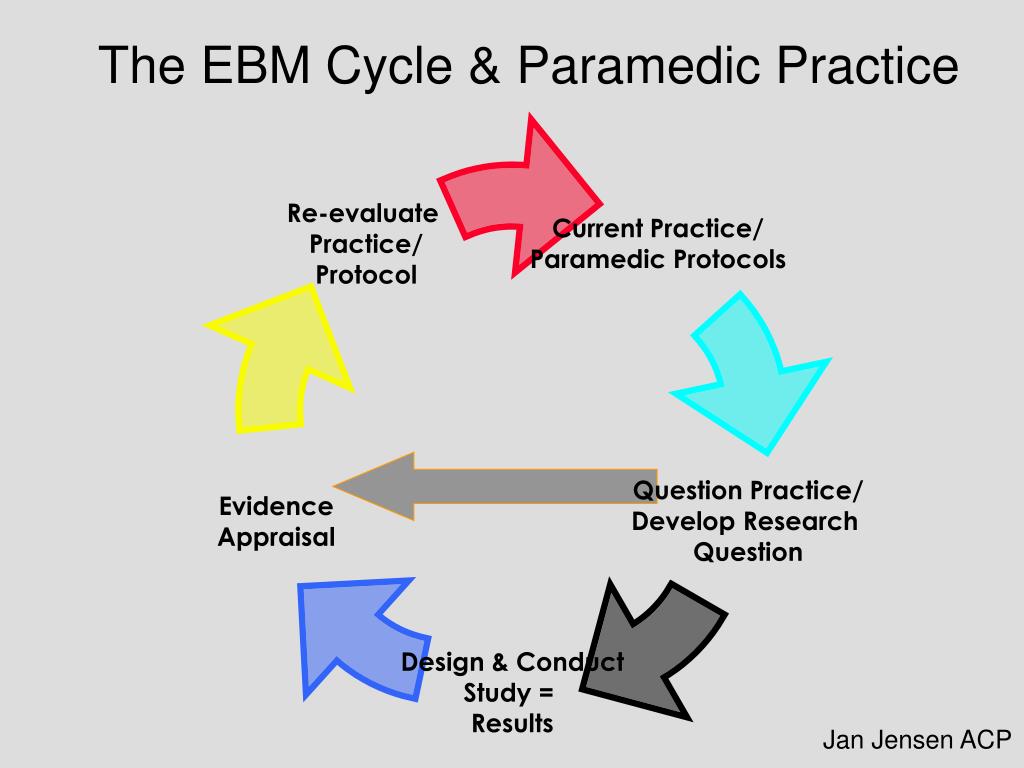 The EBM Cycle & Paramedic Practice

Current Practice/ Paramedic Protocols

Question Practice/ Develop Research Question

Design & Conduct Study = Results

Evidence Appraisal

Re-evaluate Practice/ Protocol

Jan Jensen ACP